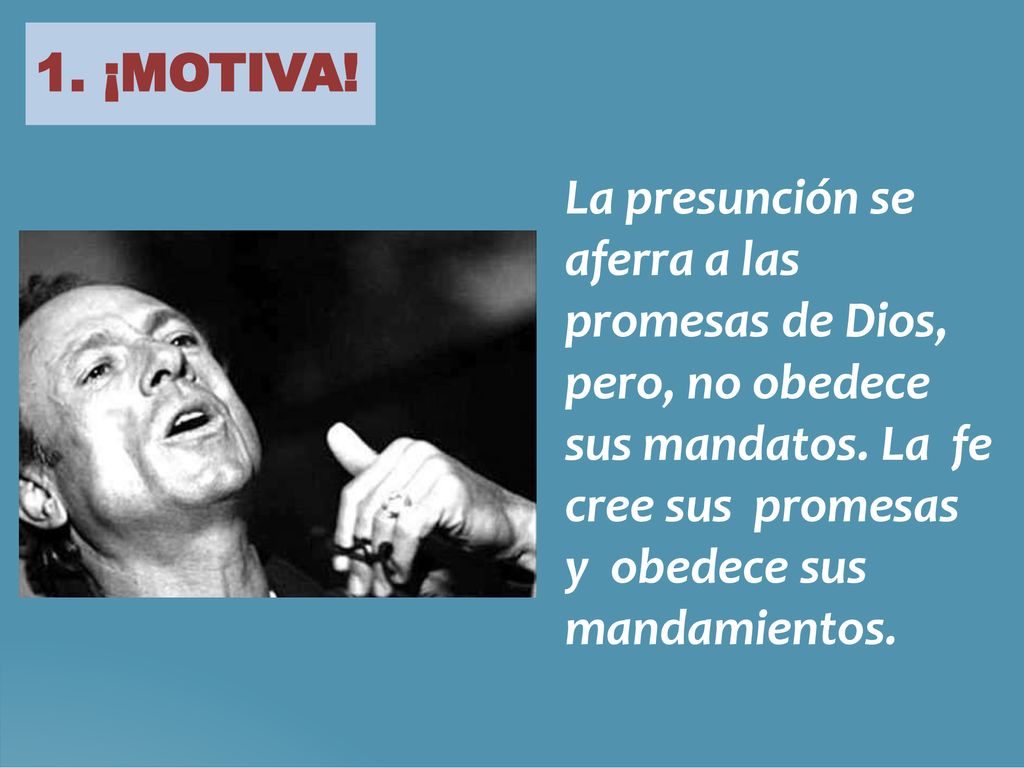 1. ¡MOTIVA!

La presunción se aferra a las promesas de Dios, pero, no obedece sus mandatos. La fe cree sus promesas y obedece sus mandamientos.